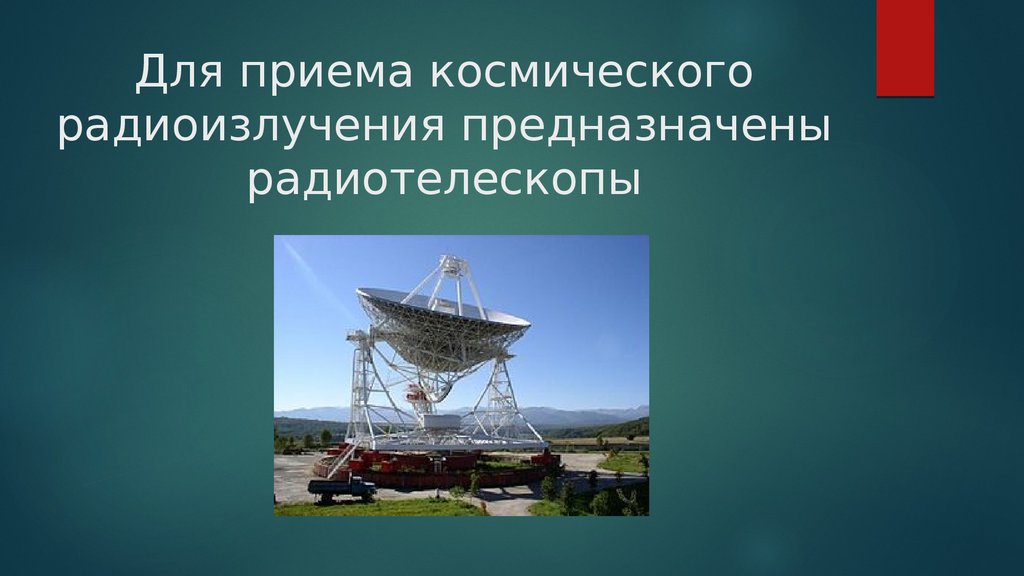 Для приема космического радиоизлучения предназначены радиотелескопы